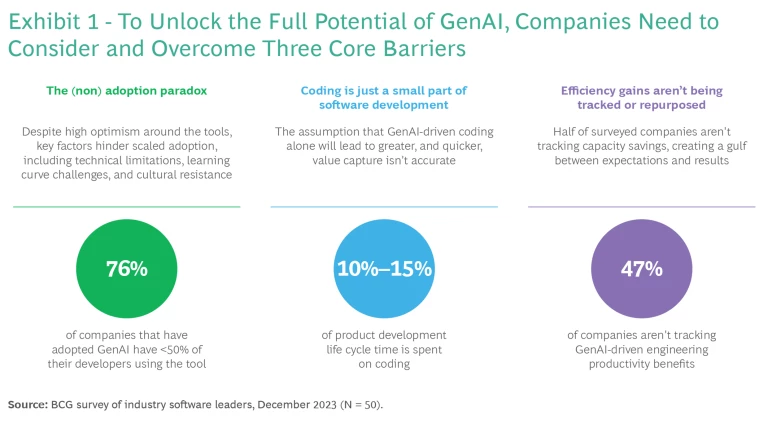 Exhibit 1 - To Unlock the Full Potential of GenAI, Companies Need to Consider and Overcome Three Core Barriers

The (non) adoption paradox

Despite high optimism around the tools, key factors hinder scaled adoption, including technical limitations, learning curve challenges, and cultural resistance

76%

of companies that have adopted GenAI have <50% of their developers using the tool

Coding is just a small part of software development

The assumption that GenAI-driven coding alone will lead to greater, and quicker, value capture isn't accurate

10%–15%

of product development life cycle time is spent on coding

Efficiency gains aren't being tracked or repurposed

Half of surveyed companies aren't tracking capacity savings, creating a gulf between expectations and results

47%

of companies aren't tracking GenAI-driven engineering productivity benefits

Source: BCG survey of industry software leaders, December 2023 (N = 50).